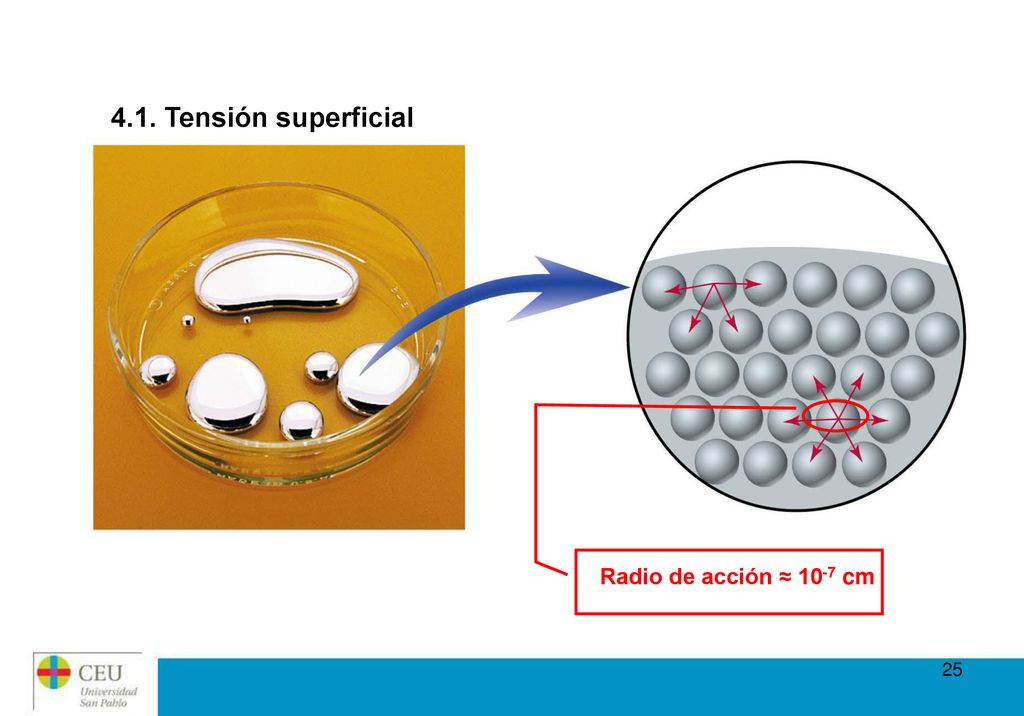 4.1. Tensión superficial

Radio de acción ≈ $10^{-7}$ cm

CEU Universidad San Pablo

25